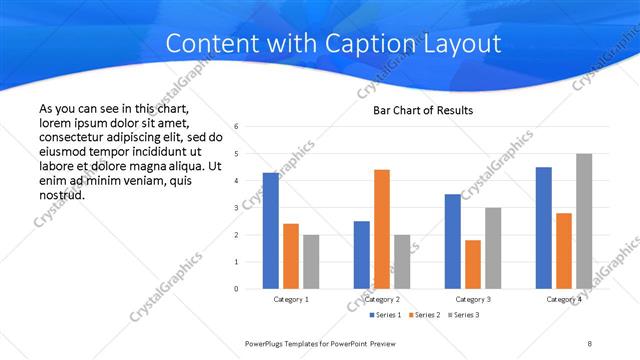 Content with Caption Layout

As you can see in this chart, lorem ipsum dolor sit amet, consectetur adipiscing elit, sed do eiusmod tempor incididunt ut labore et dolore magna aliqua. Ut enim ad minim veniam, quis nostrud.

Bar Chart of Results

6
5
4
3
2
1
0

Category 1
Category 2
Category 3
Category 4

Series 1 Series 2 Series 3

CrystalGraphics

PowerPlugs Templates for PowerPoint Preview

8